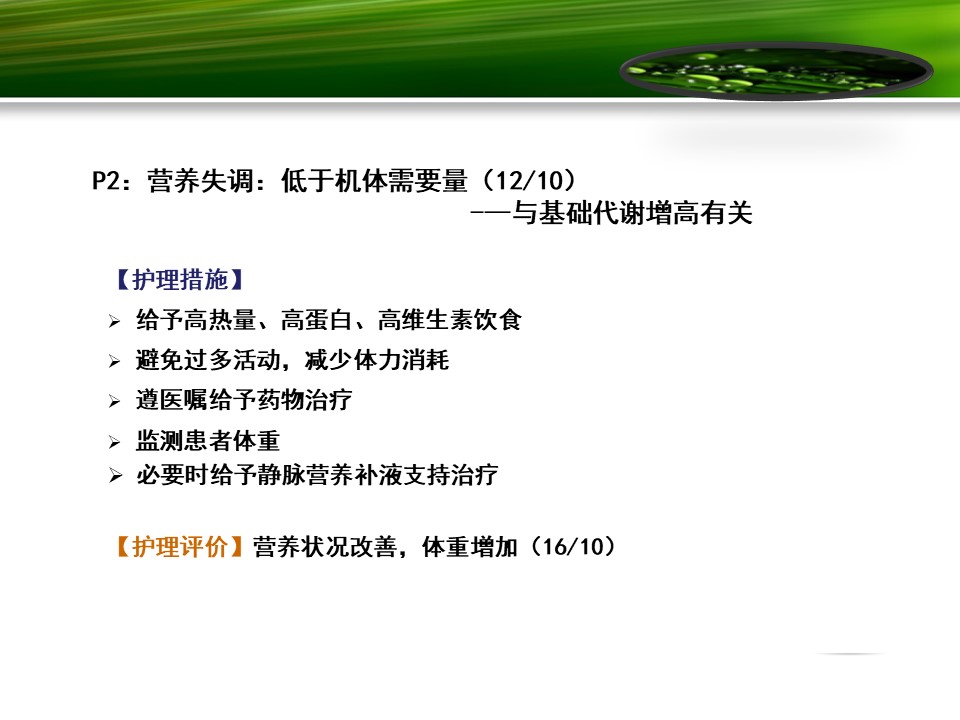 P2：营养失调：低于机体需要量（12/10）
——与基础代谢增高有关

【护理措施】

➢ 给予高热量、高蛋白、高维生素饮食
➢ 避免过多活动，减少体力消耗
➢ 遵医嘱给予药物治疗
➢ 监测患者体重
➢ 必要时给予静脉营养补液支持治疗

【护理评价】营养状况改善，体重增加（16/10）